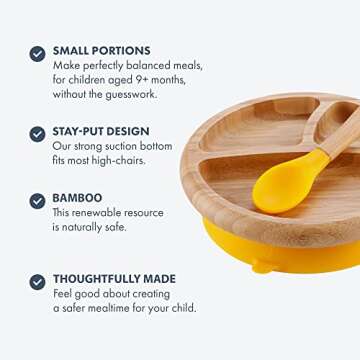 SMALL PORTIONS
Make perfectly balanced meals, for children aged 9+ months, without the guesswork.

STAY-PUT DESIGN
Our strong suction bottom fits most high-chairs.

BAMBOO
This renewable resource is naturally safe.

THOUGHTFULLY MADE
Feel good about creating a safer mealtime for your child.